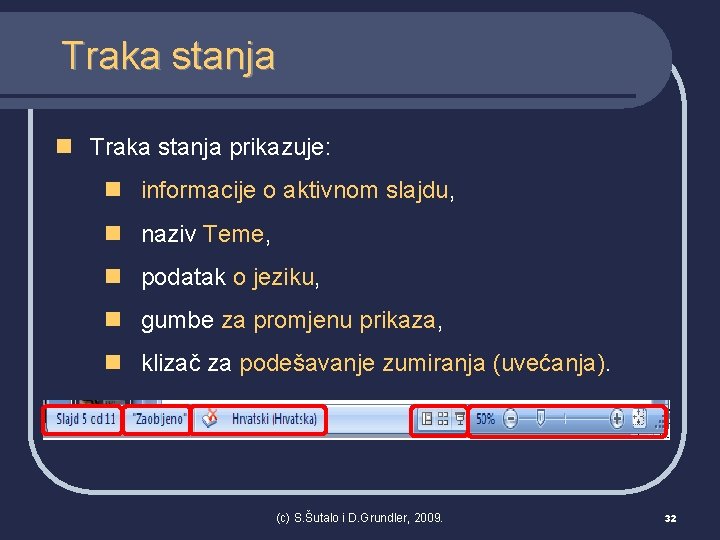 Traka stanja

Traka stanja prikazuje:

informacije o aktivnom slajdu,

naziv Teme,

podatak o jeziku,

gumbe za promjenu prikaza,

klizač za podešavanje zumiranja (uvećanja).

Slajd 5 od 11 "Zaobljeno" Hrvatski (Hrvatska) 50%

(c) S.Šutalo i D.Grundler, 2009.

32